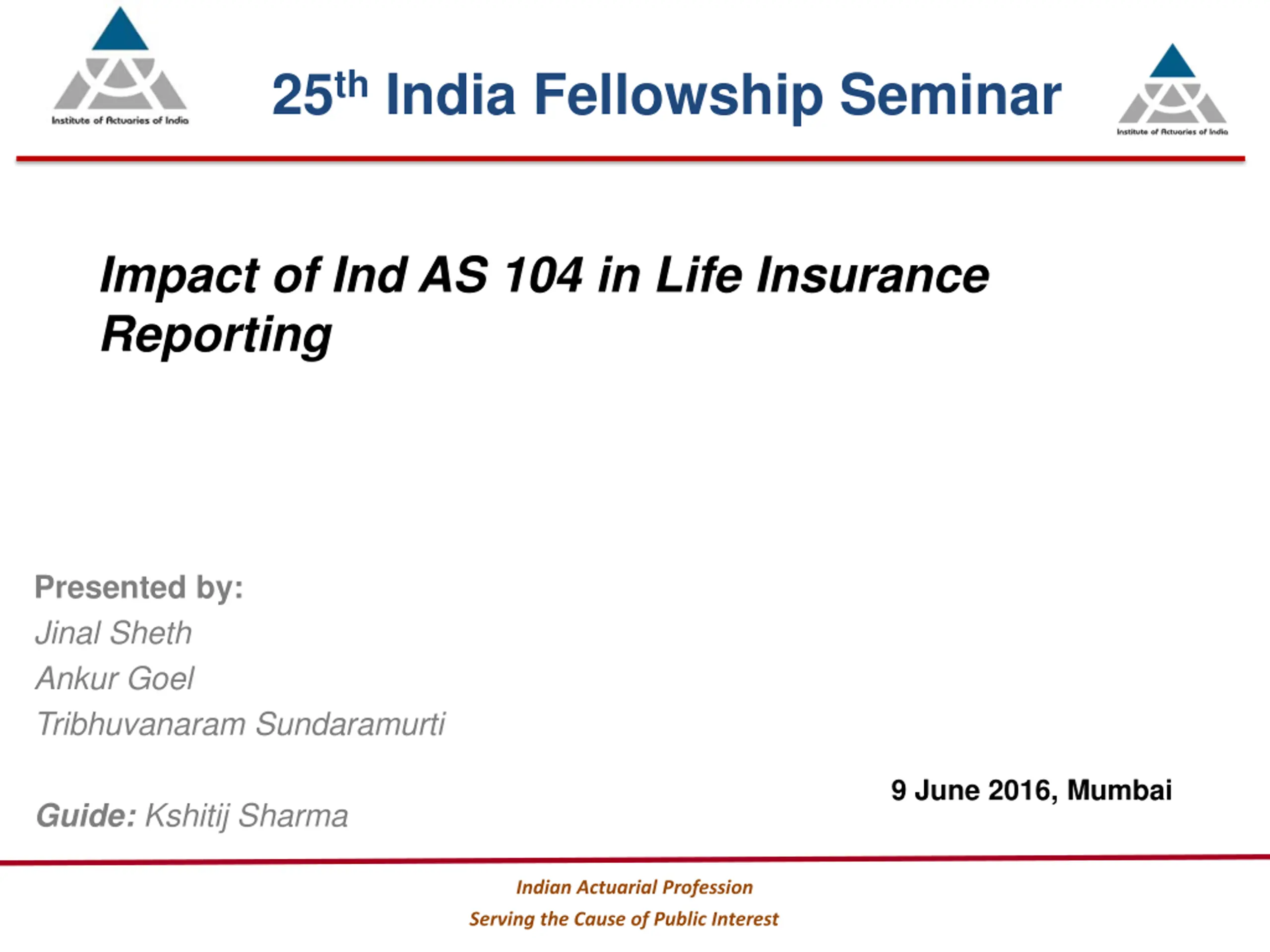 Institute of Actuaries of India

25th India Fellowship Seminar

Institute of Actuaries of India

Impact of Ind AS 104 in Life Insurance Reporting

Presented by:
Jinal Sheth
Ankur Goel
Tribhuvanaram Sundaramurti

Guide: Kshitij Sharma

9 June 2016, Mumbai

Indian Actuarial Profession
Serving the Cause of Public Interest